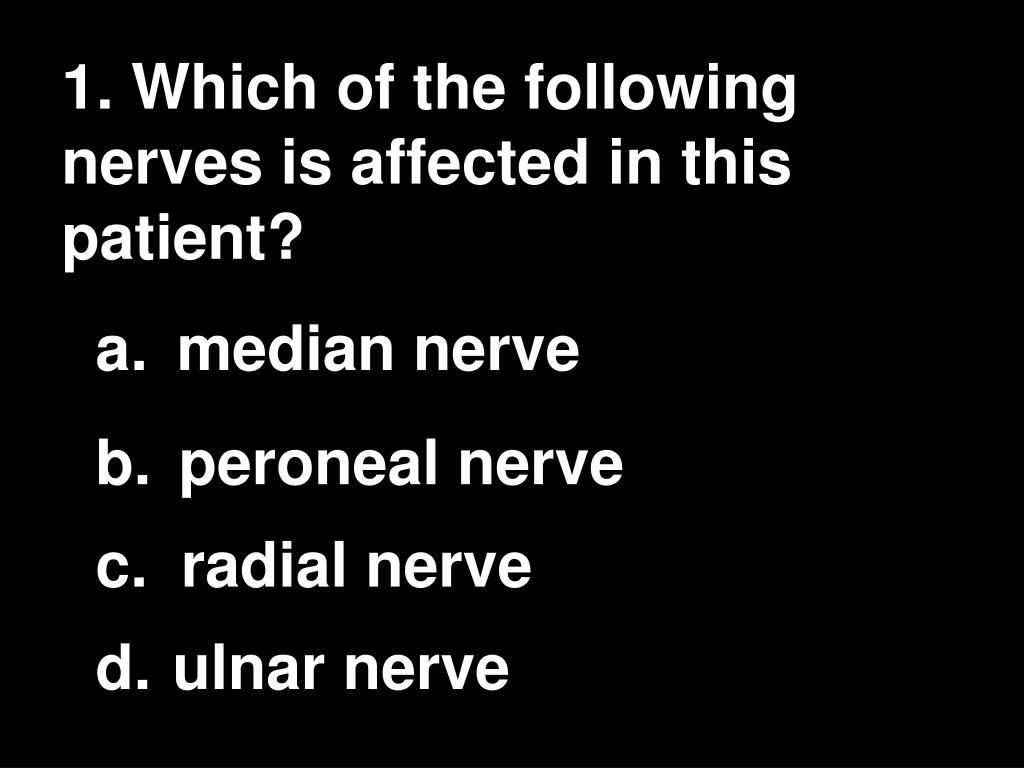 1. Which of the following nerves is affected in this patient?

a. median nerve

b. peroneal nerve

c. radial nerve

d. ulnar nerve